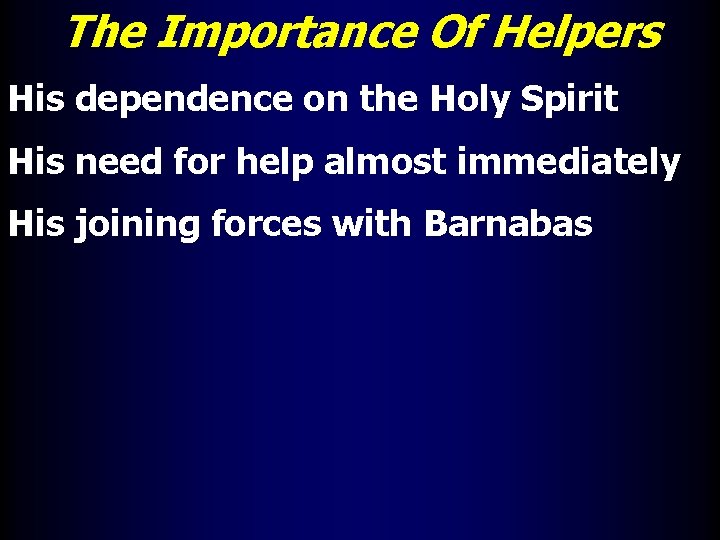 The Importance Of Helpers

His dependence on the Holy Spirit

His need for help almost immediately

His joining forces with Barnabas